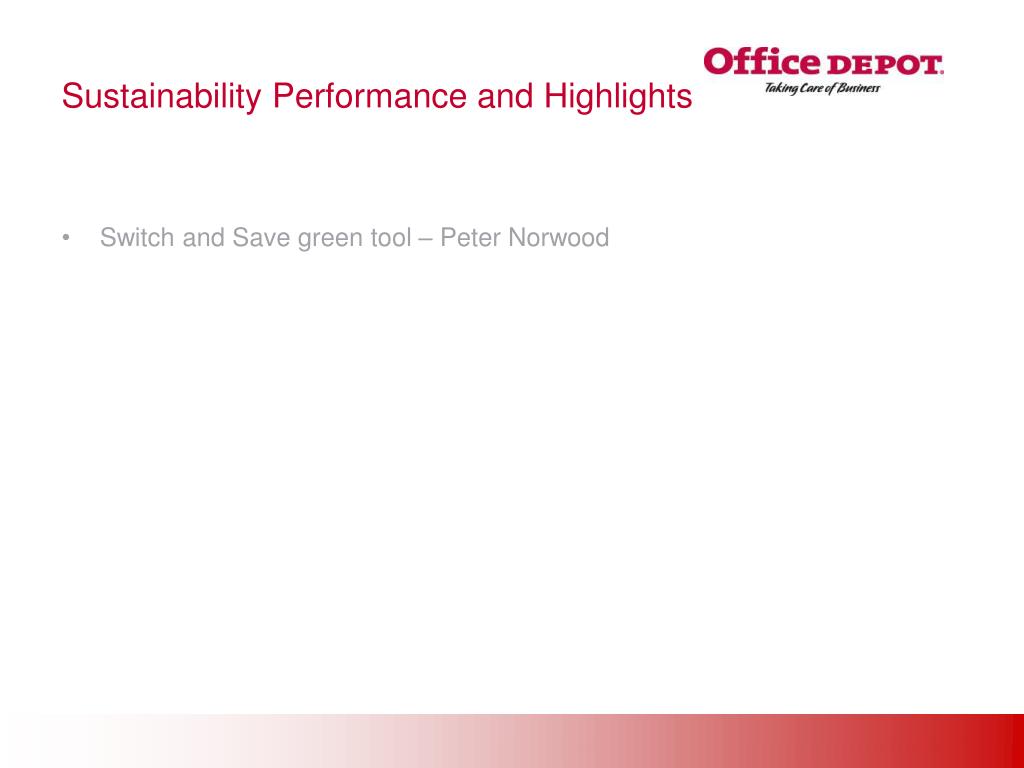 Sustainability Performance and Highlights

Office DEPOT.
Taking Care of Business

• Switch and Save green tool – Peter Norwood